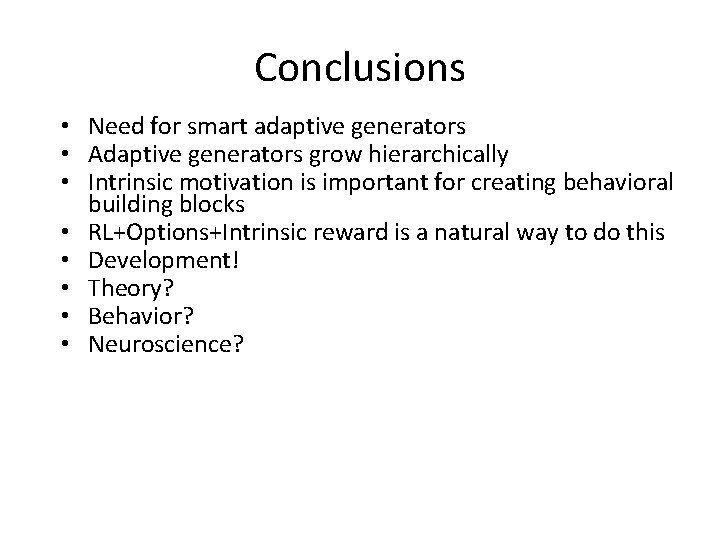 Conclusions

• Need for smart adaptive generators
• Adaptive generators grow hierarchically
• Intrinsic motivation is important for creating behavioral building blocks
• RL+Options+Intrinsic reward is a natural way to do this
• Development!
• Theory?
• Behavior?
• Neuroscience?